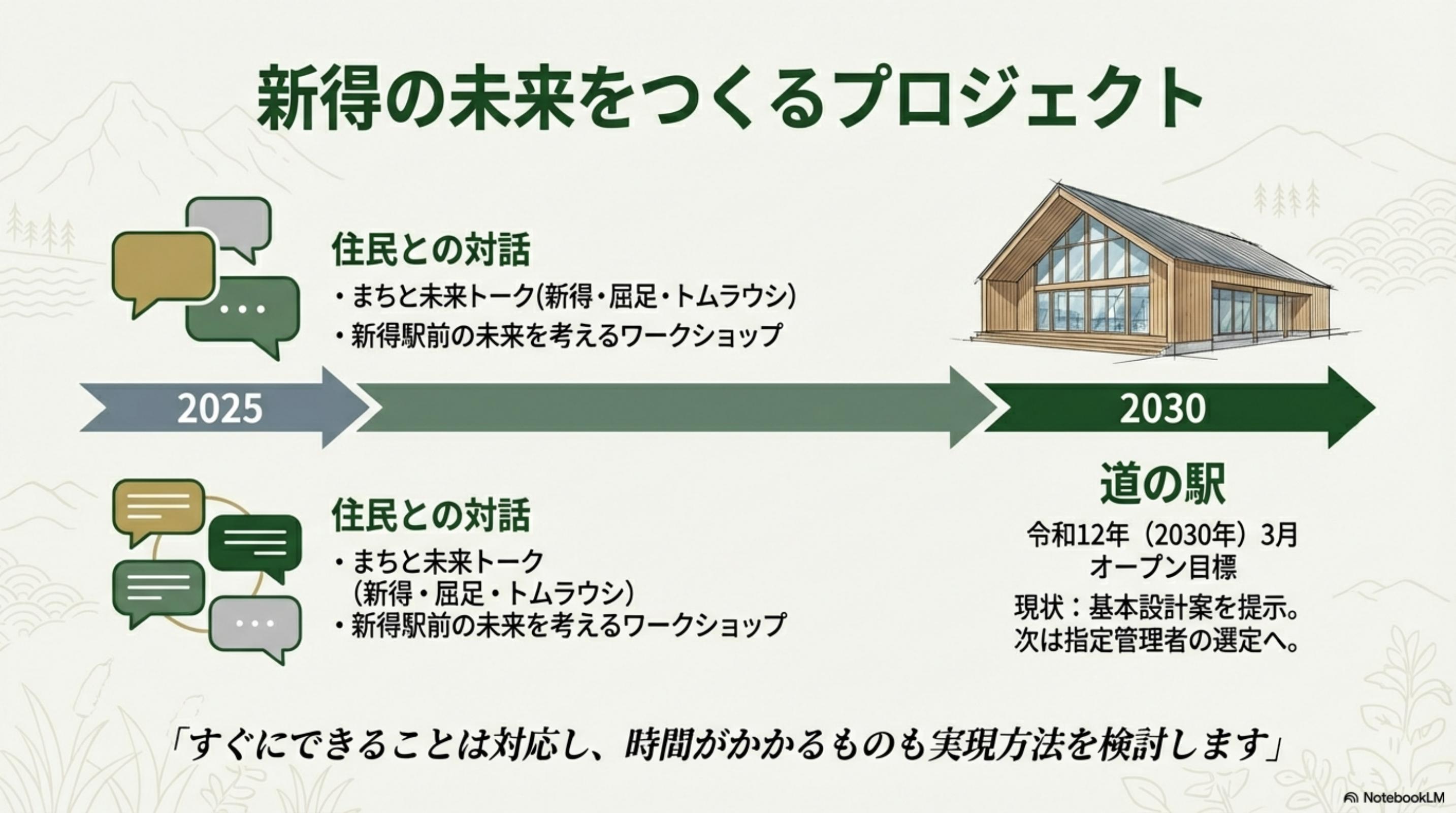 新得の未来をつくるプロジェクト

住民との対話

・まちと未来トーク(新得・屈足・トムラウシ)
・新得駅前の未来を考えるワークショップ

2025

2030

住民との対話

・まちと未来トーク
(新得・屈足・トムラウシ)
・新得駅前の未来を考えるワークショップ

道の駅

令和12年（2030年）3月
オープン目標

現状：基本設計案を提示。
次は指定管理者の選定へ。

「すぐにできることは対応し、時間がかかるものも実現方法を検討します」

NotebookLM